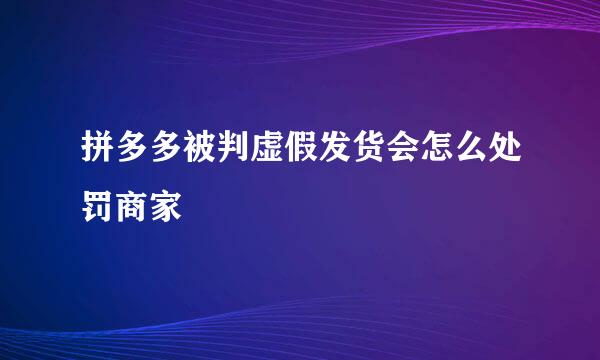 拼多多被判虚假发货会怎么处罚商家